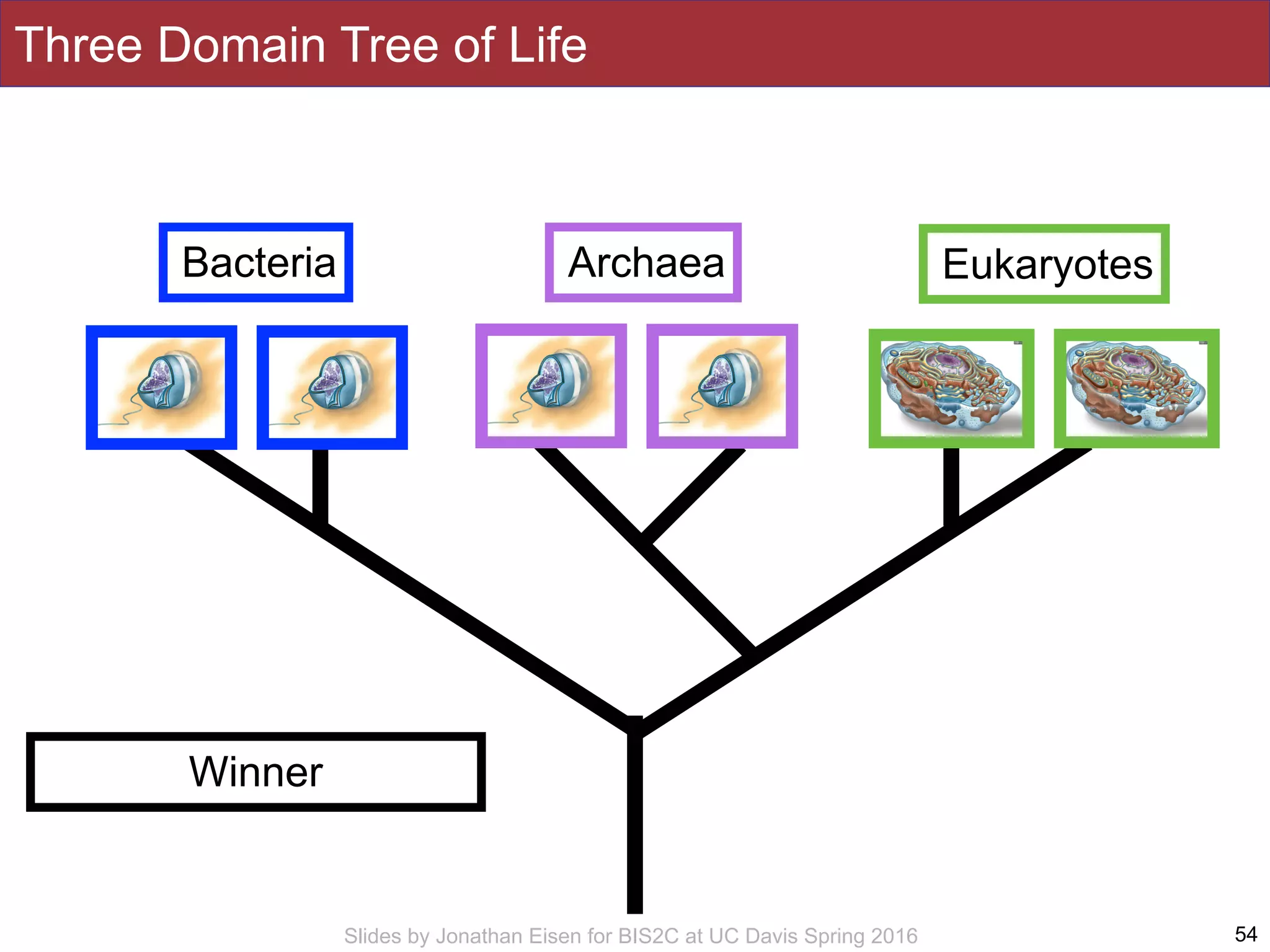 Three Domain Tree of Life

Bacteria

Archaea

Eukaryotes

Winner

Slides by Jonathan Eisen for BIS2C at UC Davis Spring 2016

54